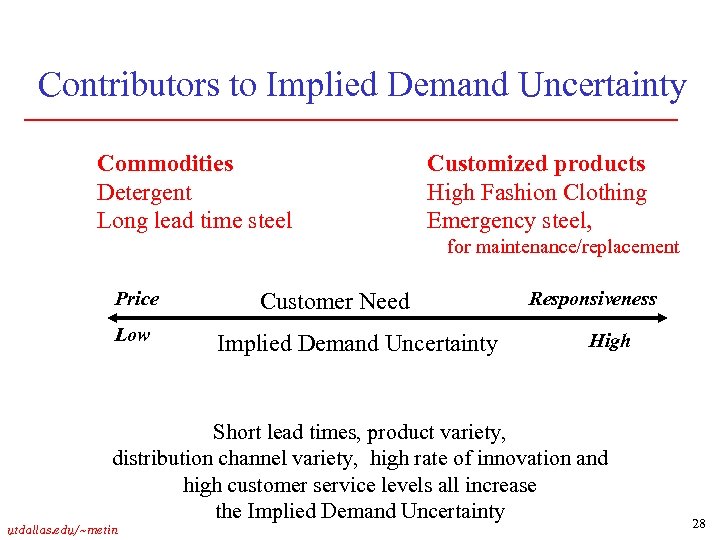 Contributors to Implied Demand Uncertainty

Commodities
Detergent
Long lead time steel

Customized products
High Fashion Clothing
Emergency steel,
for maintenance/replacement

Price
Customer Need
Responsiveness

Low
Implied Demand Uncertainty
High

Short lead times, product variety, distribution channel variety, high rate of innovation and high customer service levels all increase the Implied Demand Uncertainty

utdallas.edu/~metin

28